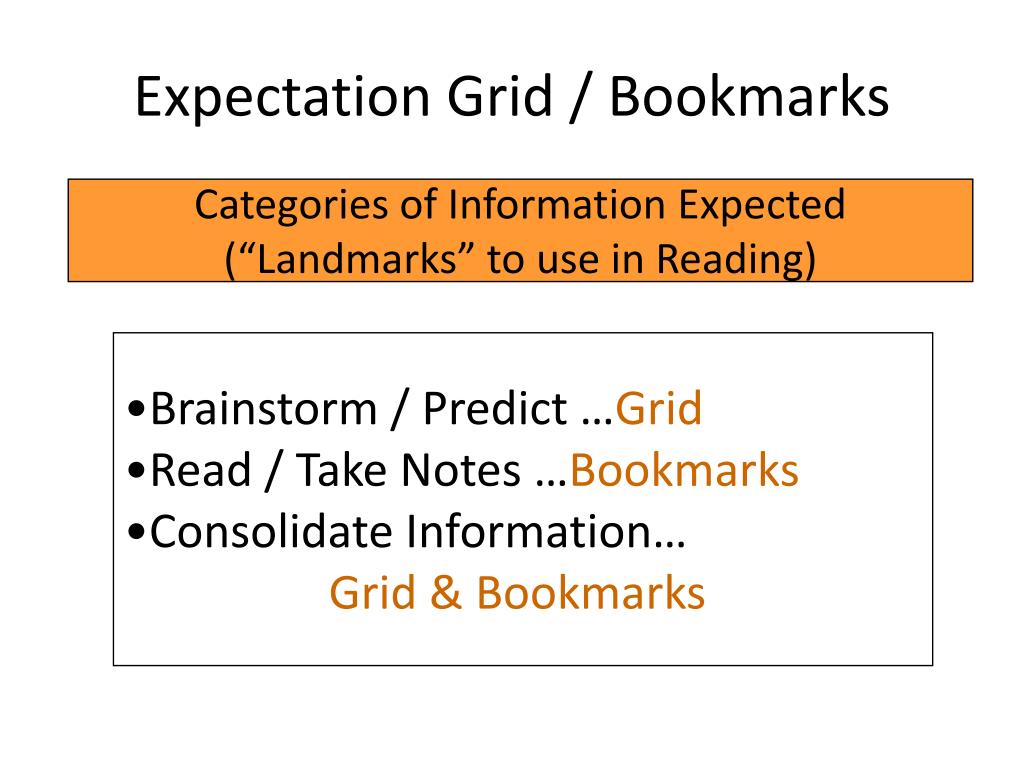 Expectation Grid / Bookmarks

Categories of Information Expected
(“Landmarks” to use in Reading)

•Brainstorm / Predict …Grid
•Read / Take Notes …Bookmarks
•Consolidate Information…
Grid & Bookmarks